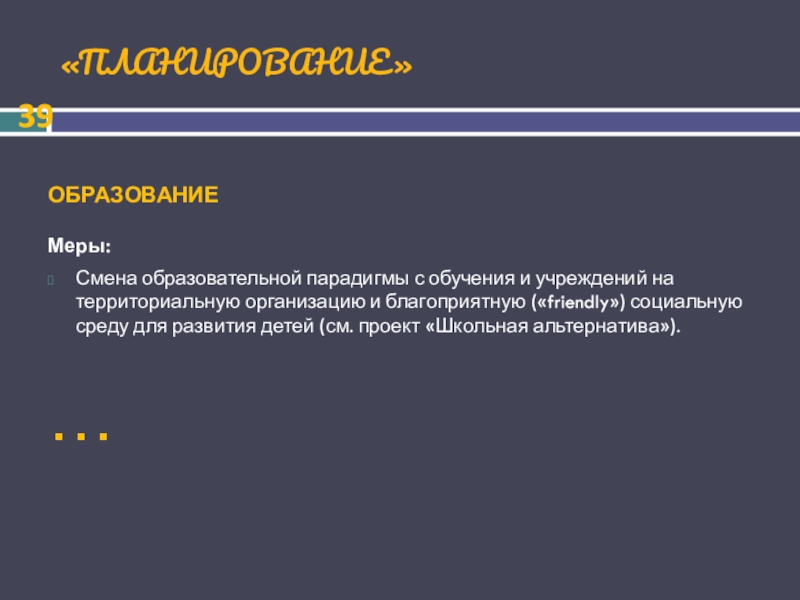 «ПЛАНИРОВАНИЕ»

39

ОБРАЗОВАНИЕ

Меры:

Смена образовательной парадигмы с обучения и учреждений на территориальную организацию и благоприятную («friendly») социальную среду для развития детей (см. проект «Школьная альтернатива»).

...